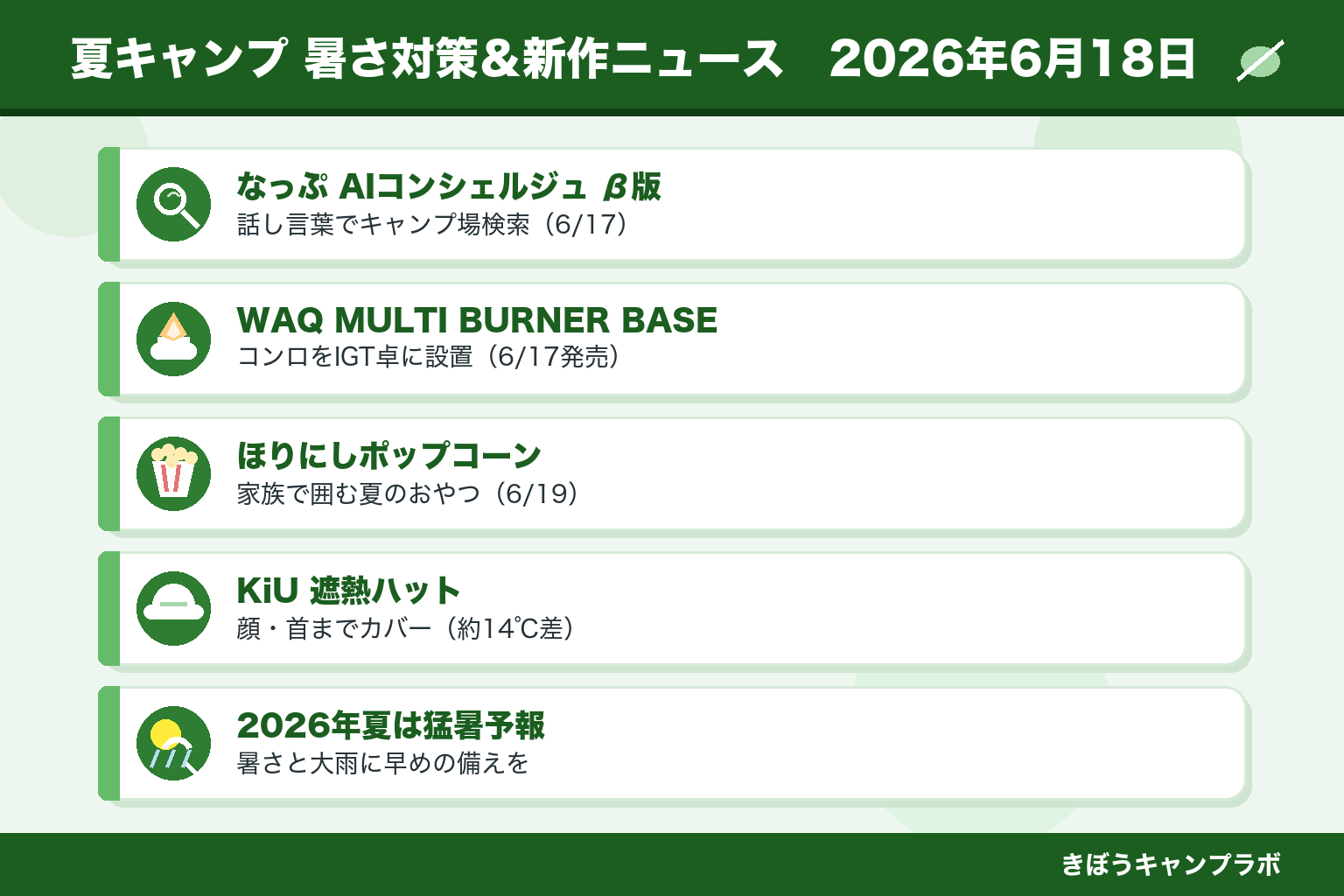 夏キャンプ 暑さ対策&新作ニュース　2026年6月18日

なっぷ AIコンシェルジュ β版
話し言葉でキャンプ場検索（6/17）

WAQ MULTI BURNER BASE
コンロをIGT卓に設置（6/17発売）

ほりにしポップコーン
家族で囲む夏のおやつ（6/19）

KiU 遮熱ハット
顔・首までカバー（約14℃差）

2026年夏は猛暑予報
暑さと大雨に早めの備えを

きぼうキャンプラボ